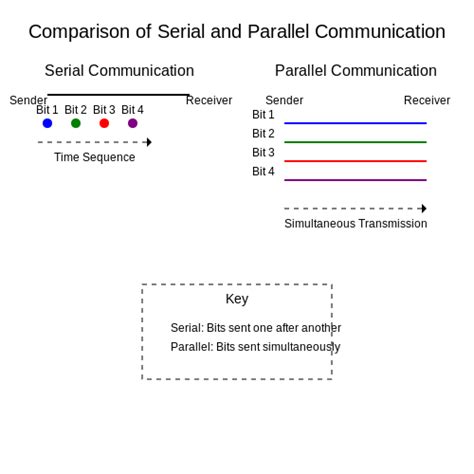 Comparison of Serial and Parallel Communication

Serial Communication

Sender

Receiver

Bit 1 Bit 2 Bit 3 Bit 4

Time Sequence

Parallel Communication

Sender

Receiver

Bit 1

Bit 2

Bit 3

Bit 4

Simultaneous Transmission

Key

Serial: Bits sent one after another

Parallel: Bits sent simultaneously